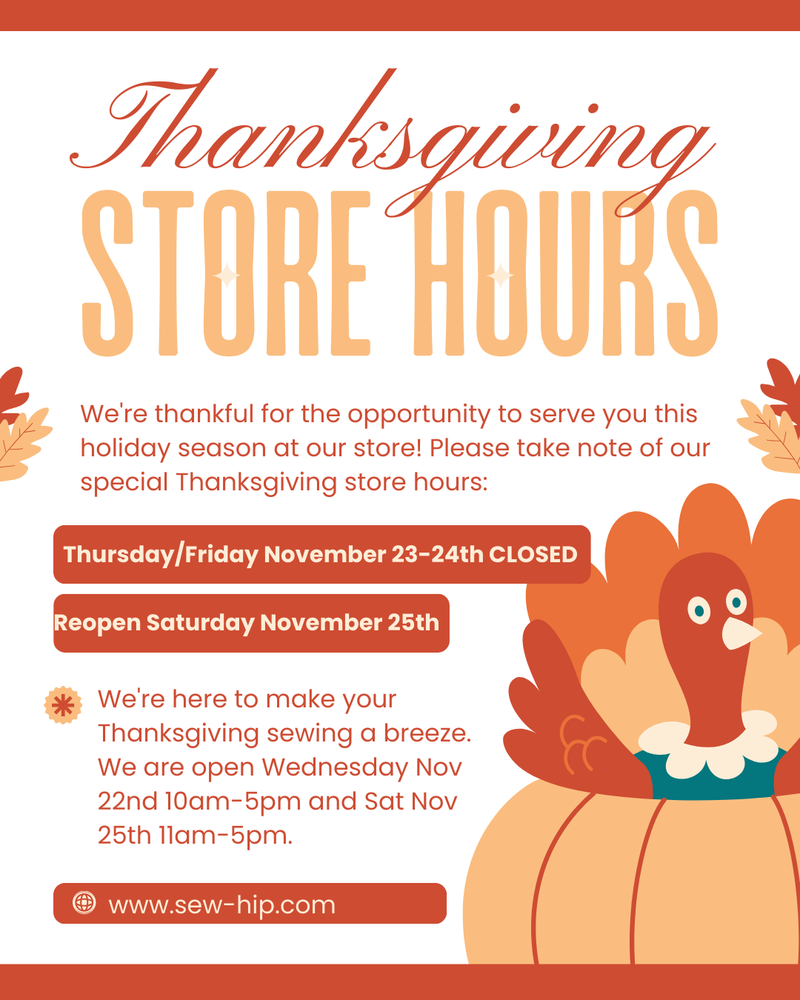 Thanksgiving
STORE HOURS

We're thankful for the opportunity to serve you this holiday season at our store! Please take note of our special Thanksgiving store hours:

Thursday/Friday November 23-24th CLOSED

Reopen Saturday November 25th

We're here to make your Thanksgiving sewing a breeze. We are open Wednesday Nov 22nd 10am-5pm and Sat Nov 25th 11am-5pm.

www.sew-hip.com